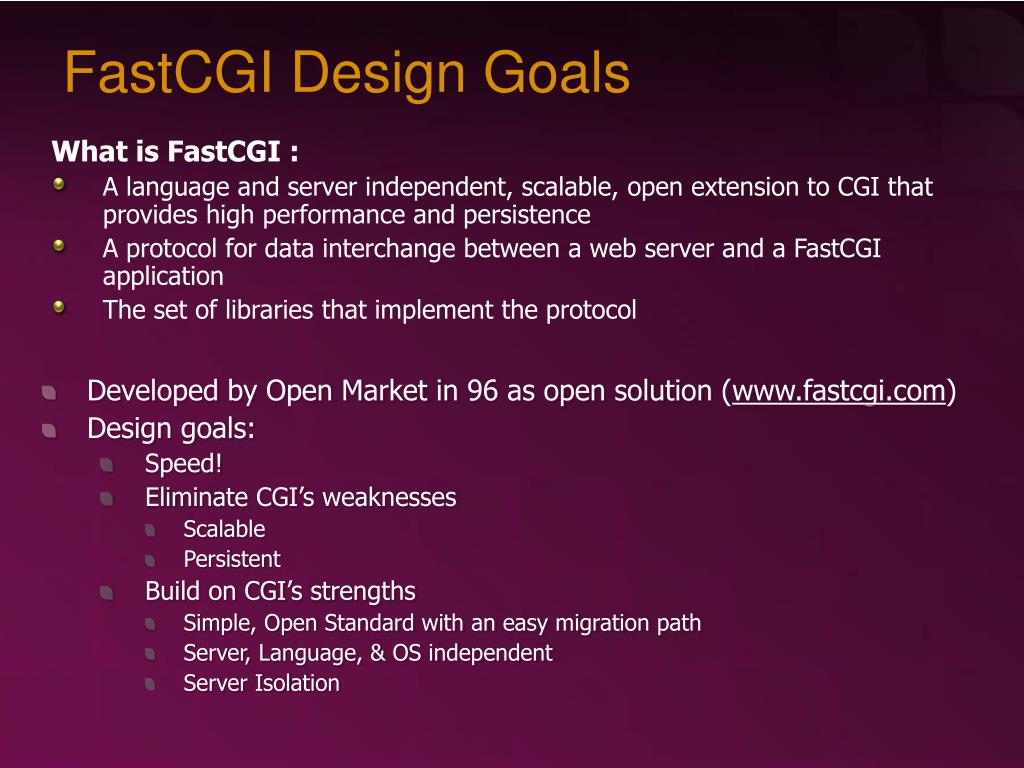 FastCGI Design Goals

What is FastCGI :

A language and server independent, scalable, open extension to CGI that provides high performance and persistence

A protocol for data interchange between a web server and a FastCGI application

The set of libraries that implement the protocol

Developed by Open Market in 96 as open solution (www.fastcgi.com)

Design goals:

Speed!

Eliminate CGI's weaknesses

Scalable

Persistent

Build on CGI's strengths

Simple, Open Standard with an easy migration path

Server, Language, & OS independent

Server Isolation